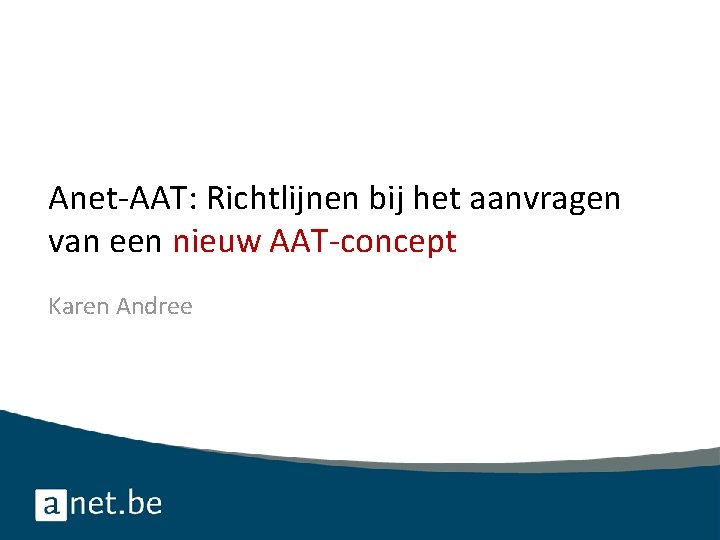 Anet-AAT: Richtlijnen bij het aanvragen van een nieuw AAT-concept

Karen Andree

anet.be